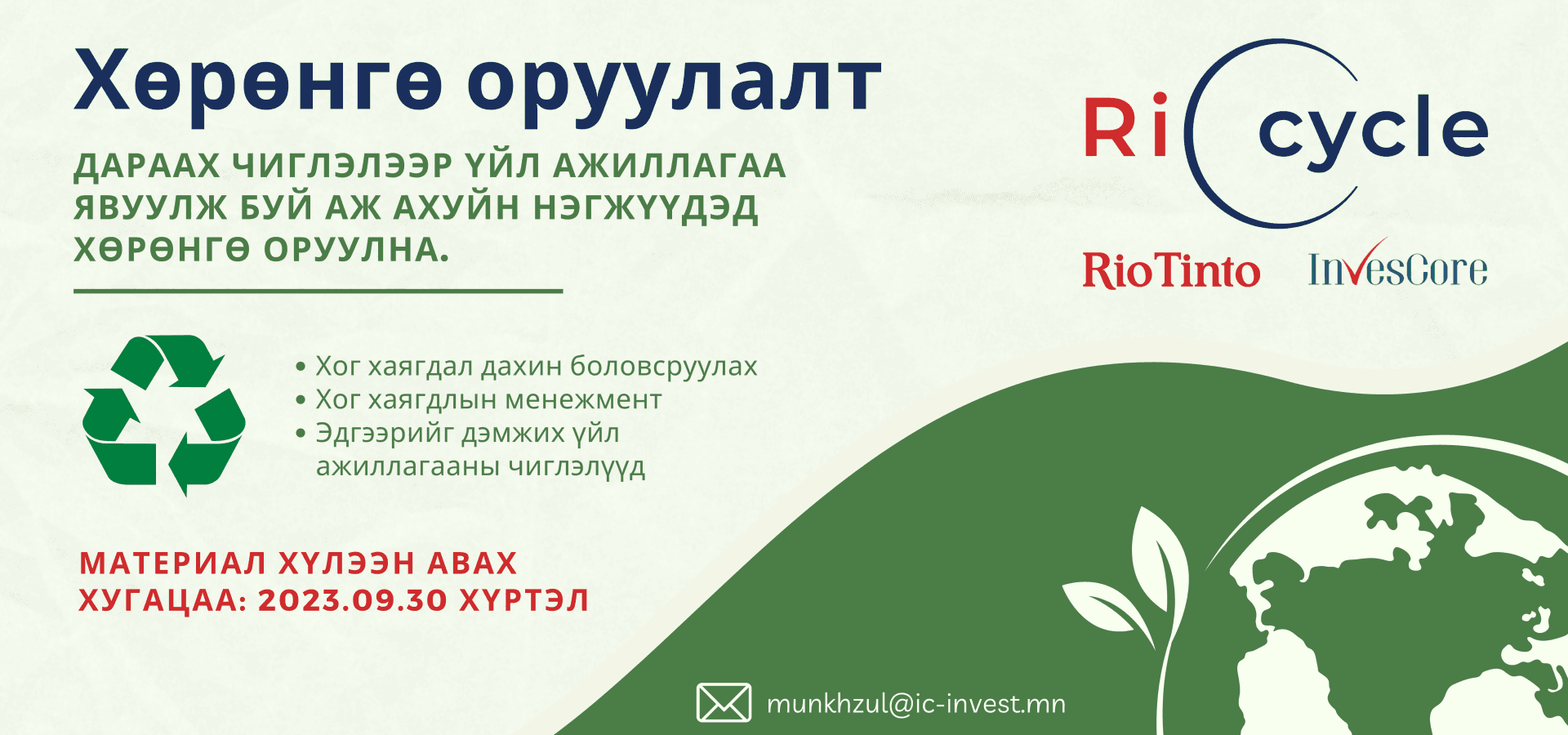 Хөрөнгө оруулалт

ДАРААХ ЧИГЛЭЛЭЭР ҮЙЛ АЖИЛЛАГАА ЯВУУЛЖ БУЙ АЖ АХУЙН НЭГЖҮҮДЭД ХӨРӨНГӨ ОРУУЛНА.

Ri cycle

RioTinto InvesCore

• Хог хаягдал дахин боловсруулах
• Хог хаягдлын менежмент
• Эдгээрийг дэмжих үйл ажиллагааны чиглэлүүд

МАТЕРИАЛ ХҮЛЭЭН АВАХ ХУГАЦАА: 2023.09.30 ХҮРТЭЛ

munkhzul@ic-invest.mn